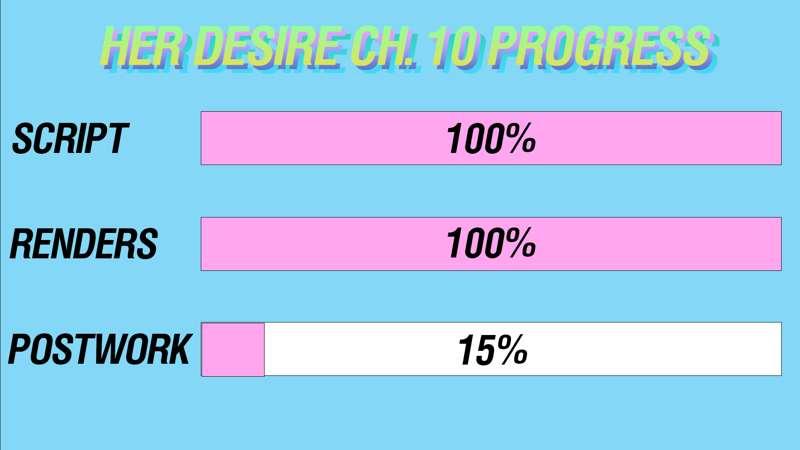 HER DESIRE CH. 10 PROGRESS

SCRIPT 100%

RENDERS 100%

POSTWORK 15%